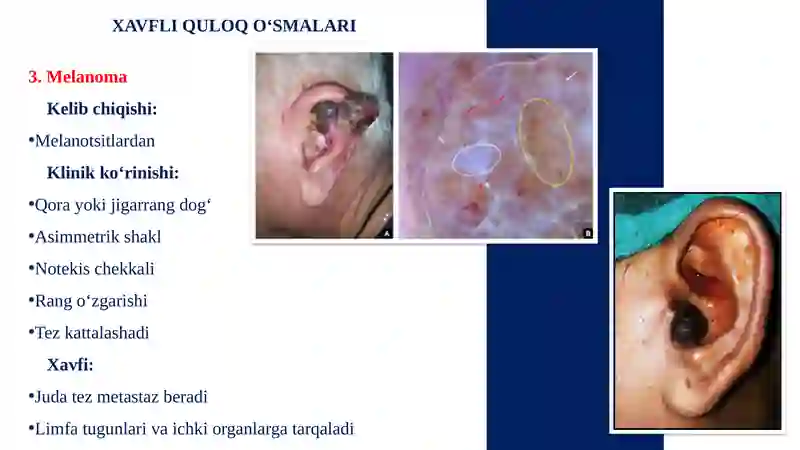 XAVFLI QULOQ O‘SMALARI

3. Melanoma

Kelib chiqishi:

•Melanotsitlardan

Klinik ko‘rinishi:

•Qora yoki jigarrang dog‘

•Asimmetrik shakl

•Notekis chekkali

•Rang o‘zgarishi

•Tez kattalashadi

Xavfi:

•Juda tez metastaz beradi

•Limfa tugunlari va ichki organlarga tarqaladi

A

B